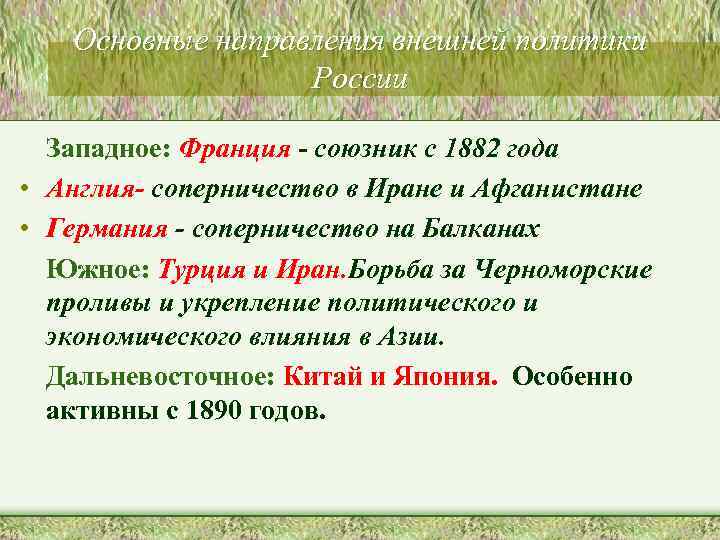 Основные направления внешней политики России

Западное: Франция - союзник с 1882 года

• Англия- соперничество в Иране и Афганистане

• Германия - соперничество на Балканах

Южное: Турция и Иран.Борьба за Черноморские проливы и укрепление политического и экономического влияния в Азии.

Дальневосточное: Китай и Япония. Особенно активны с 1890 годов.